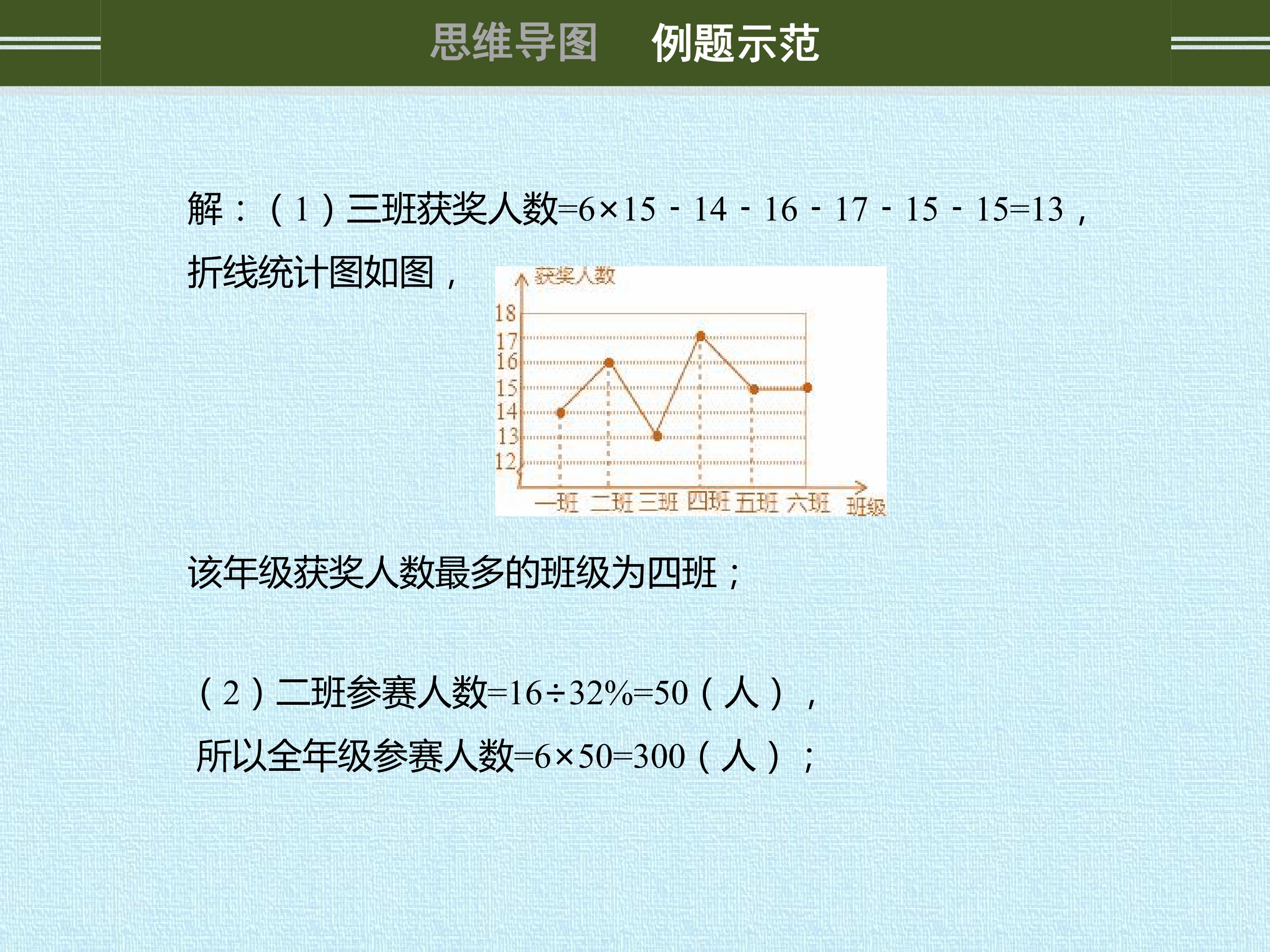 思维导图　例题示范

解：（1）三班获奖人数$=6\times15-14-16-17-15-15=13$，

折线统计图如图，

获奖人数
18
17
16
15
14
13
12
一班 二班 三班 四班 五班 六班 班级

该年级获奖人数最多的班级为四班；

（2）二班参赛人数$=16\div32\%=50$（人），

所以全年级参赛人数$=6\times50=300$（人）；